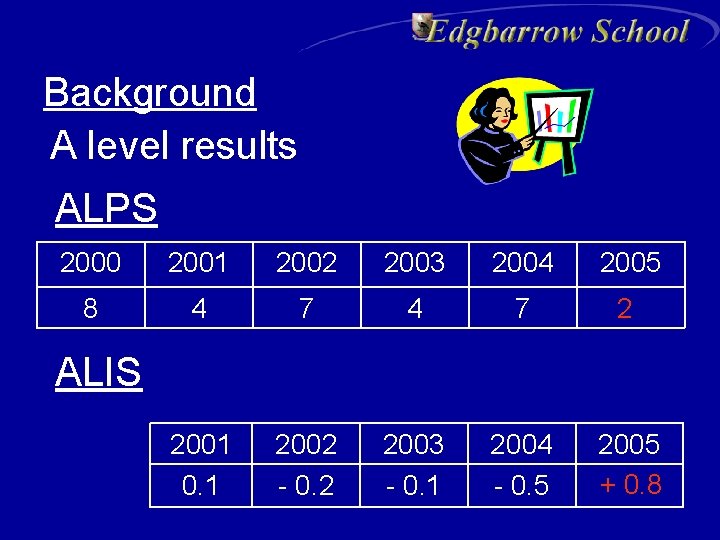 Edgbarrow School

Background
A level results

ALPS

| 2000 | 2001 | 2002 | 2003 | 2004 | 2005 |
|---|---|---|---|---|---|
| 8 | 4 | 7 | 4 | 7 | 2 |

ALIS

| 2001 | 2002 | 2003 | 2004 | 2005 |
|---|---|---|---|---|
| 0.1 | - 0.2 | - 0.1 | - 0.5 | + 0.8 |